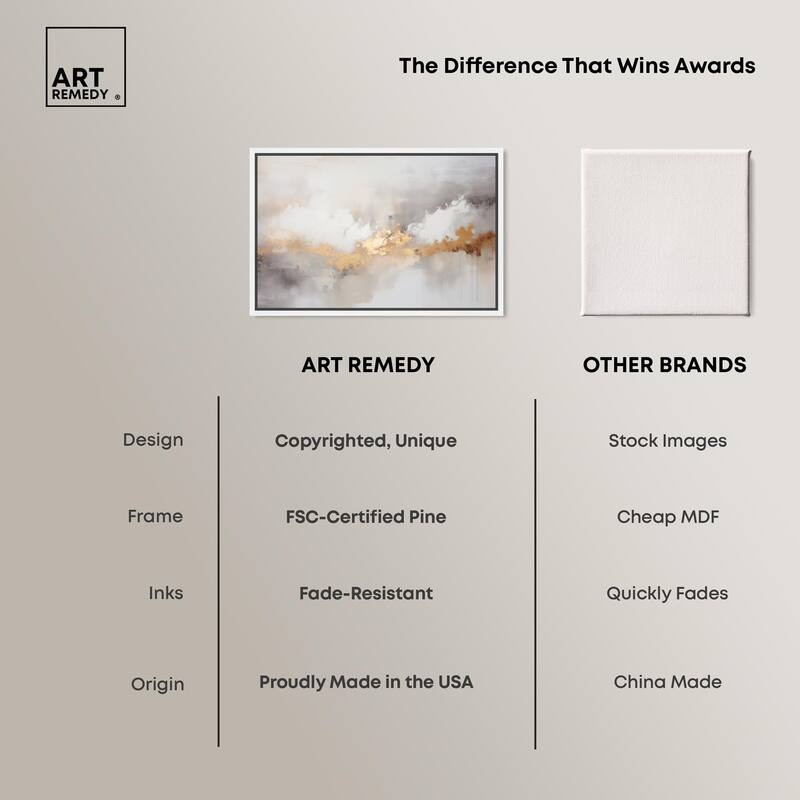 ART REMEDY ®

The Difference That Wins Awards

| | ART REMEDY | OTHER BRANDS |
|---|---|---|
| Design | Copyrighted, Unique | Stock Images |
| Frame | FSC-Certified Pine | Cheap MDF |
| Inks | Fade-Resistant | Quickly Fades |
| Origin | Proudly Made in the USA | China Made |